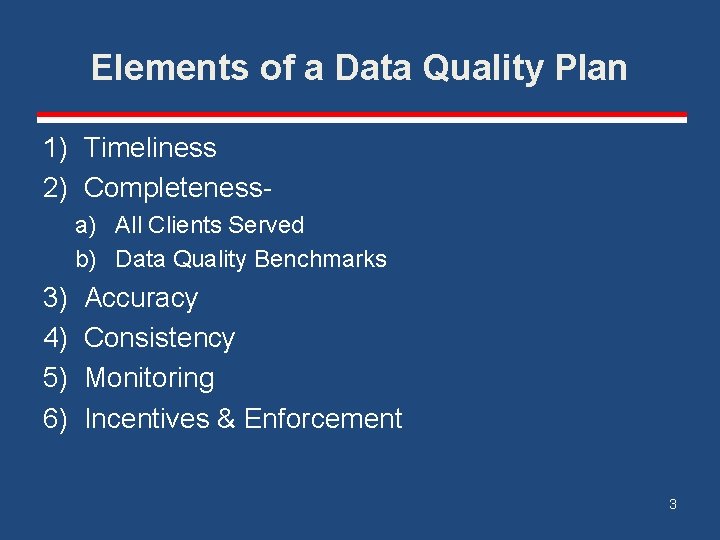 Elements of a Data Quality Plan

1) Timeliness
2) Completeness-
a) All Clients Served
b) Data Quality Benchmarks
3) Accuracy
4) Consistency
5) Monitoring
6) Incentives & Enforcement

3